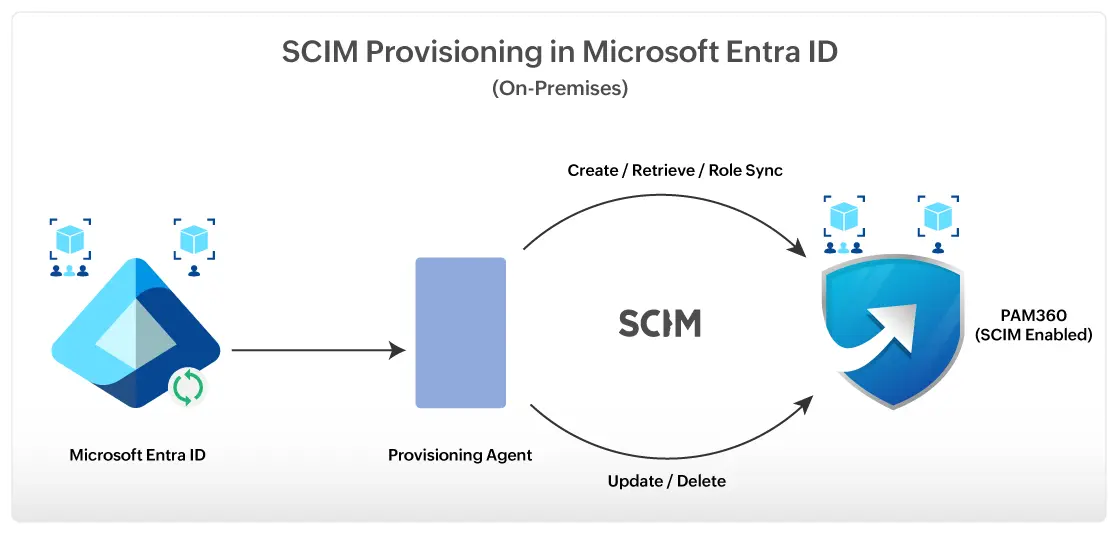 SCIM Provisioning in Microsoft Entra ID
(On-Premises)

Create / Retrieve / Role Sync

SCIM

PAM360
(SCIM Enabled)

Microsoft Entra ID

Provisioning Agent

Update / Delete